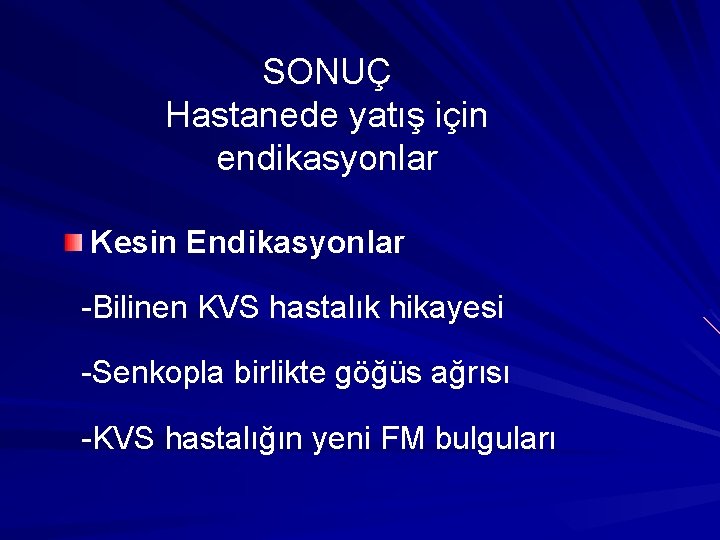 SONUÇ
Hastanede yatış için endikasyonlar

Kesin Endikasyonlar

-Bilinen KVS hastalık hikayesi

-Senkopla birlikte göğüs ağrısı

-KVS hastalığın yeni FM bulguları